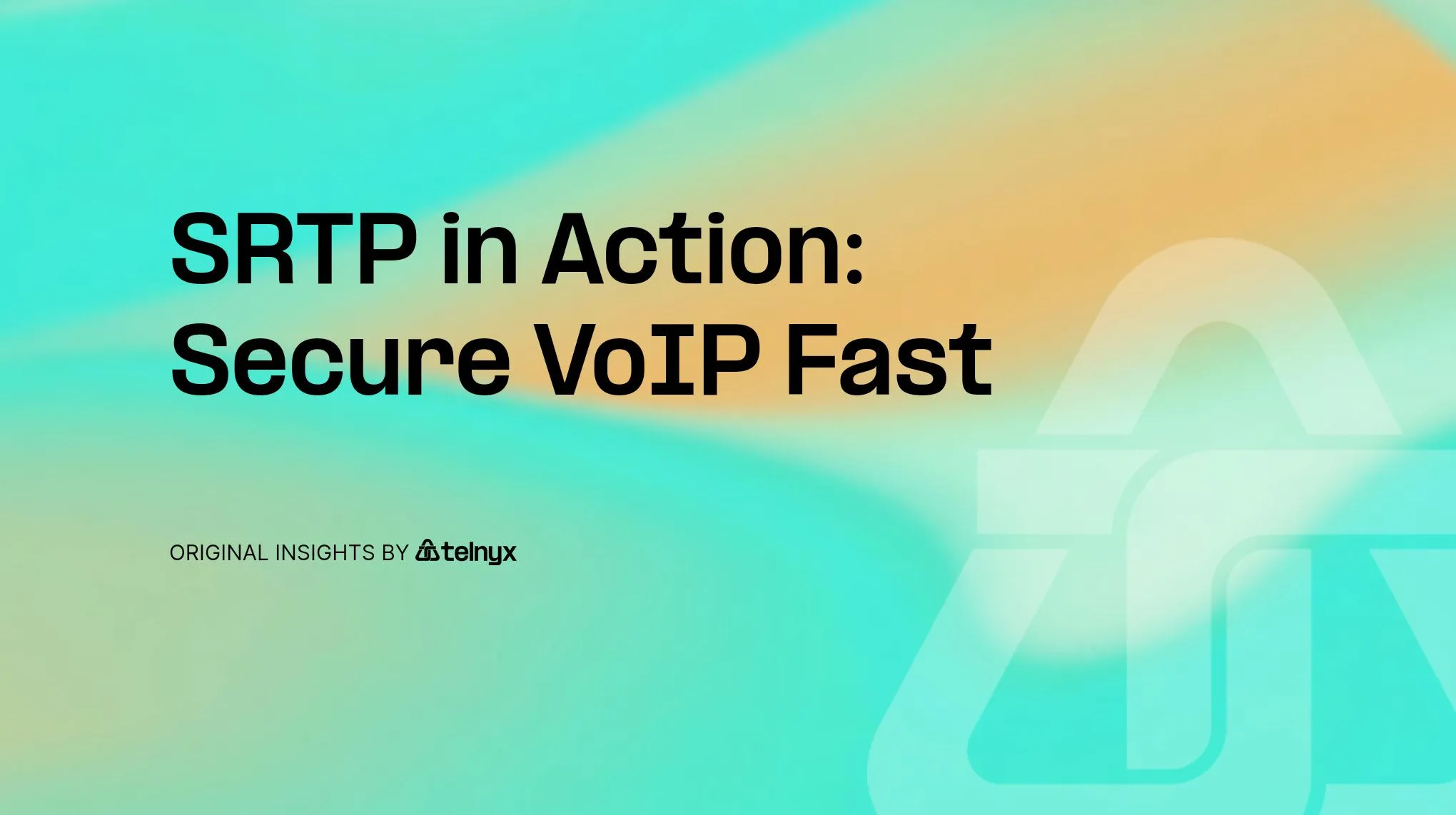 SRTP in Action: Secure VoIP Fast

ORIGINAL INSIGHTS BY telnyx